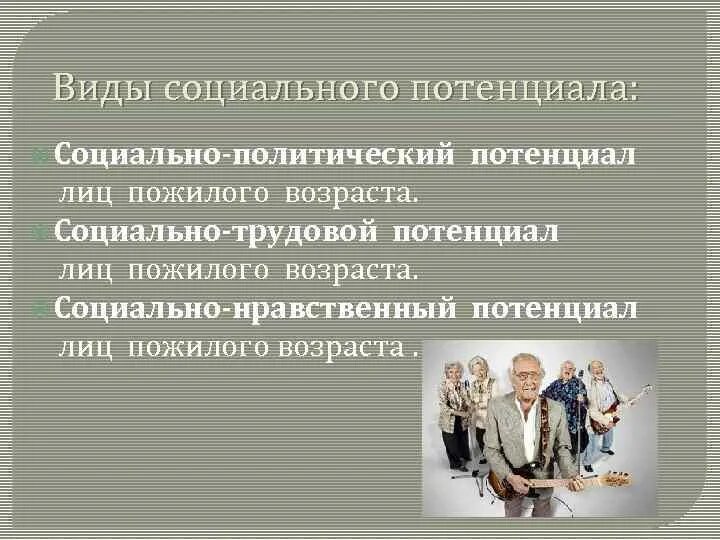 Виды социального потенциала:

Социально-политический потенциал лиц пожилого возраста.

Социально-трудовой потенциал лиц пожилого возраста.

Социально-нравственный потенциал лиц пожилого возраста .